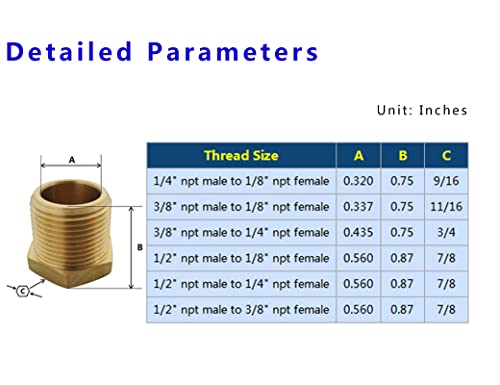 Detailed Parameters

Unit: Inches

A

B

C

| Thread Size | A | B | C |
|---|---|---|---|
| 1/4" npt male to 1/8" npt female | 0.320 | 0.75 | 9/16 |
| 3/8" npt male to 1/8" npt female | 0.337 | 0.75 | 11/16 |
| 3/8" npt male to 1/4" npt female | 0.435 | 0.75 | 3/4 |
| 1/2" npt male to 1/8" npt female | 0.560 | 0.87 | 7/8 |
| 1/2" npt male to 1/4" npt female | 0.560 | 0.87 | 7/8 |
| 1/2" npt male to 3/8" npt female | 0.560 | 0.87 | 7/8 |